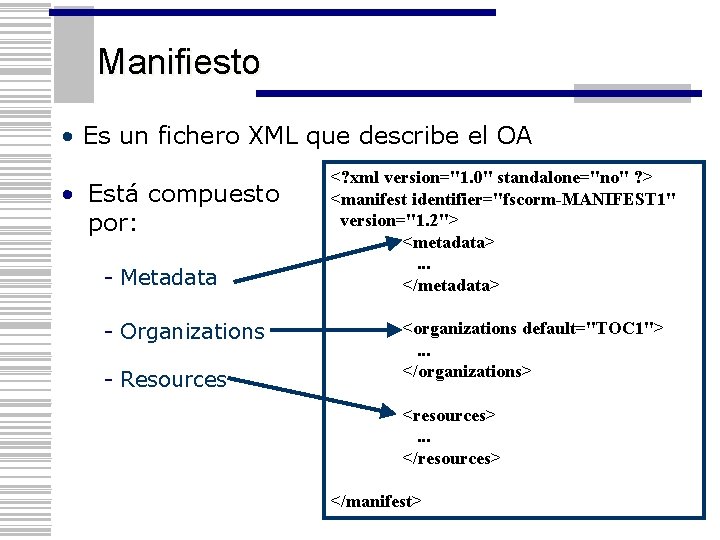 Manifiesto

• Es un fichero XML que describe el OA

• Está compuesto por:

- Metadata

- Organizations

- Resources

<?xml version="1.0" standalone="no" ?>
<manifest identifier="fscorm-MANIFEST1" version="1.2">
<metadata>
...
</metadata>

<organizations default="TOC1">
...
</organizations>

<resources>
...
</resources>

</manifest>